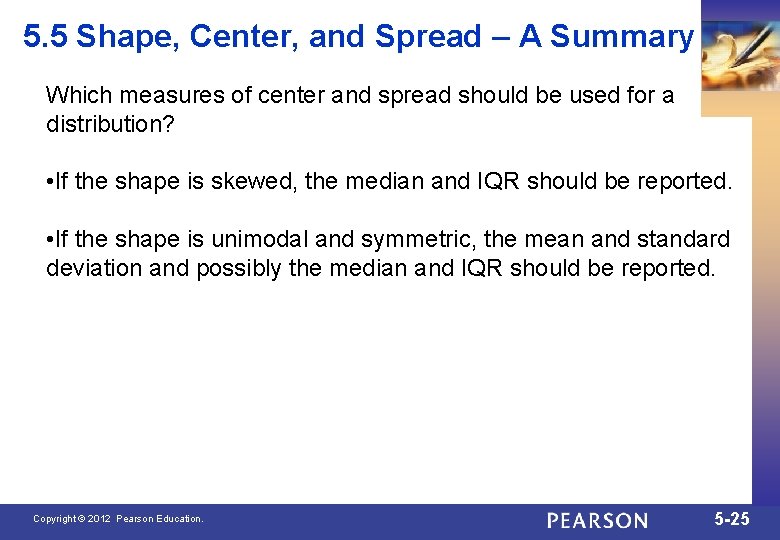 5.5 Shape, Center, and Spread – A Summary

Which measures of center and spread should be used for a distribution?

•If the shape is skewed, the median and IQR should be reported.

•If the shape is unimodal and symmetric, the mean and standard deviation and possibly the median and IQR should be reported.

Copyright © 2012 Pearson Education.

PEARSON

5-25